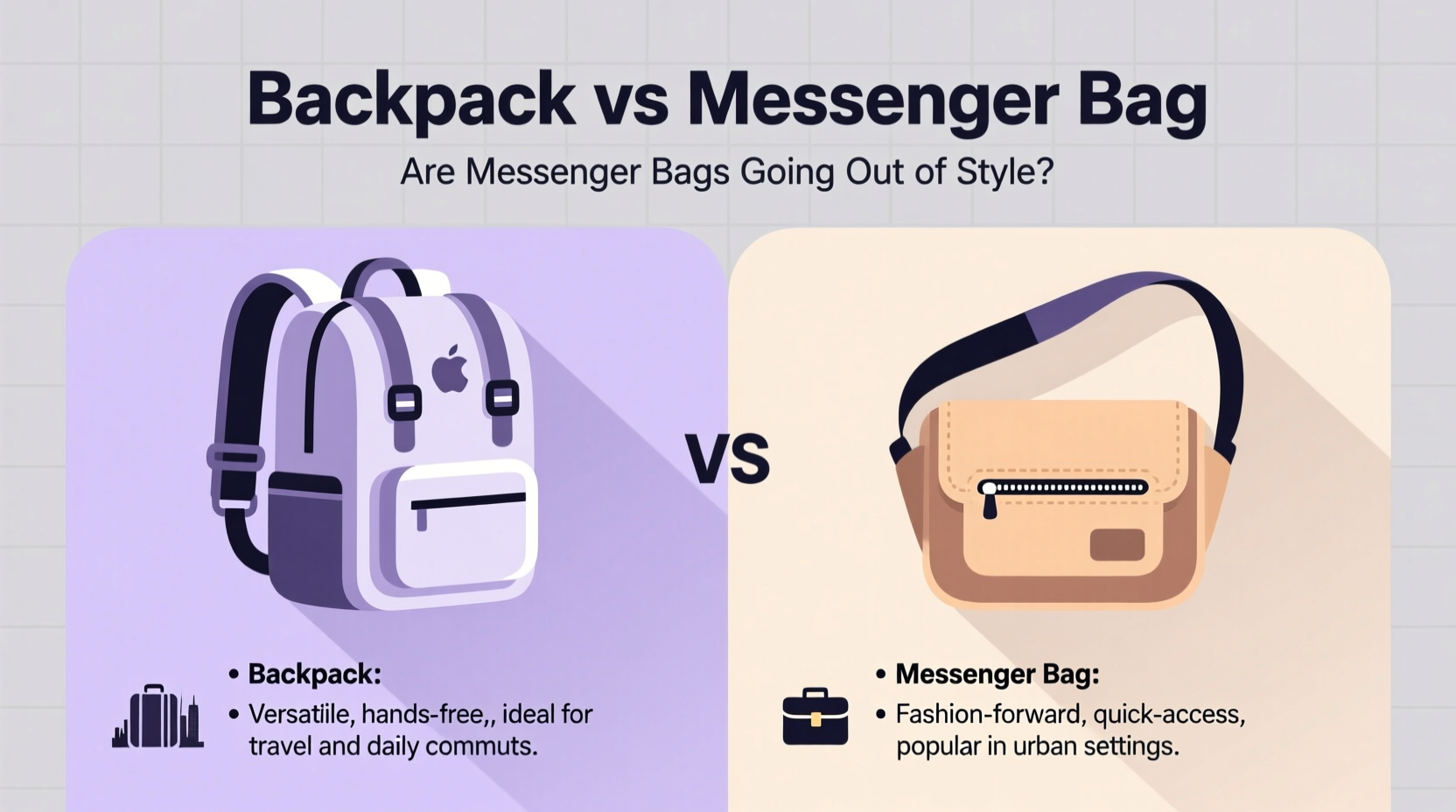 Backpack vs Messenger Bag

Are Messenger Bags Going Out of Style?

VS

• Backpack:
• Versatiile, hands-free,, ideal for travel and daily commuts.

• Messenger Bag:
• Fashion-forward, quick-access, popular in urban settings.